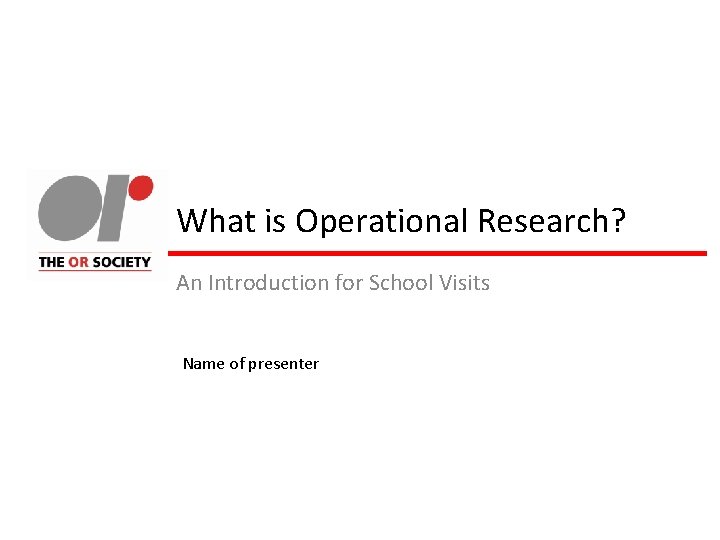 or

THE OR SOCIETY

What is Operational Research?

An Introduction for School Visits

Name of presenter